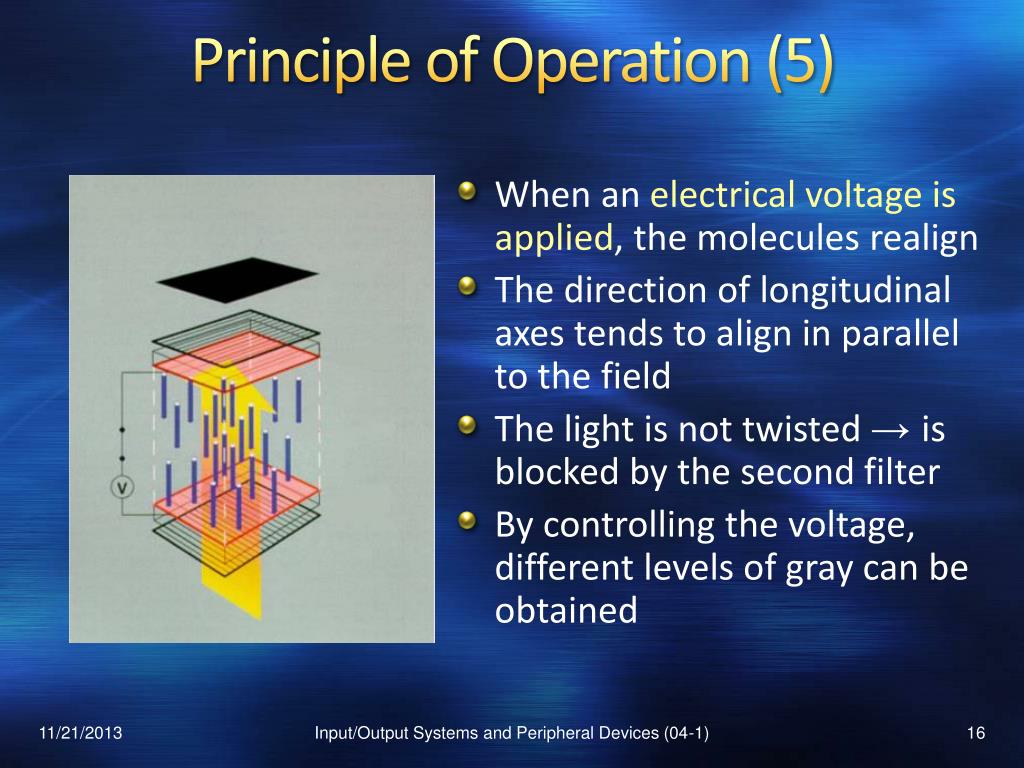 Principle of Operation (5)

V

When an electrical voltage is applied, the molecules realign

The direction of longitudinal axes tends to align in parallel to the field

The light is not twisted → is blocked by the second filter

By controlling the voltage, different levels of gray can be obtained

11/21/2013

Input/Output Systems and Peripheral Devices (04-1)

16